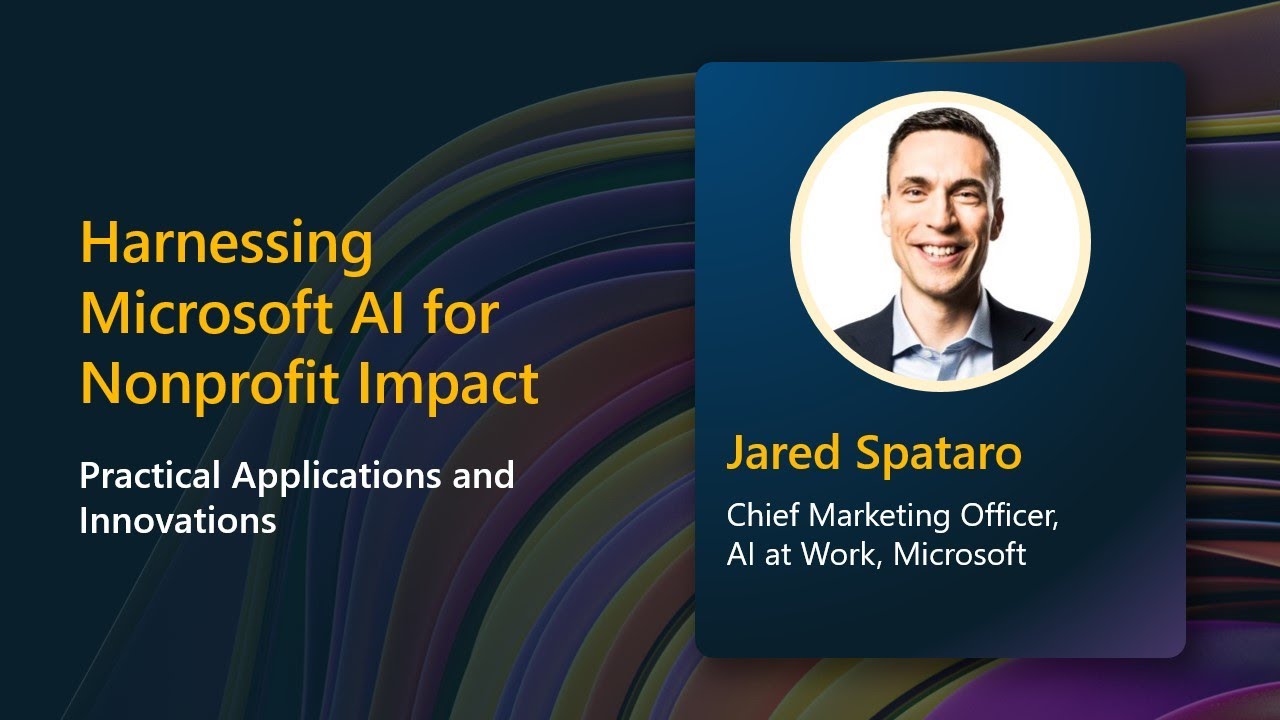 Harnessing Microsoft AI for Nonprofit Impact

Practical Applications and Innovations

Jared Spataro

Chief Marketing Officer, AI at Work, Microsoft